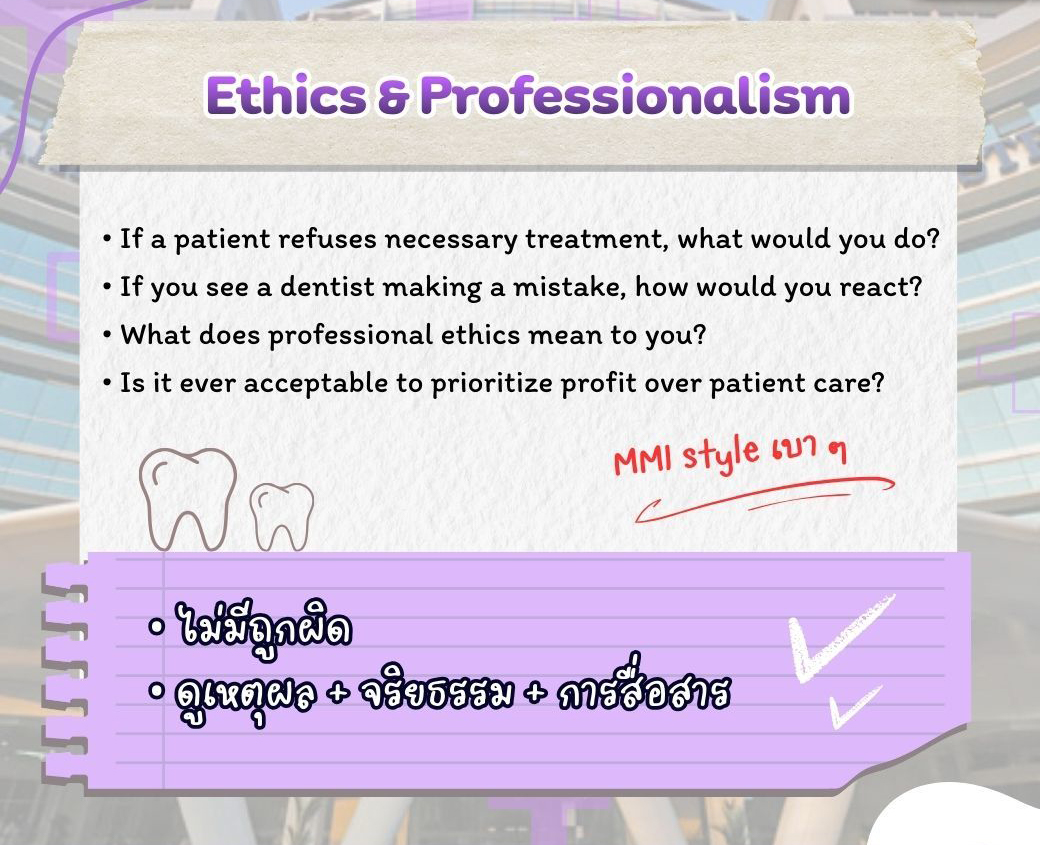 Ethics & Professionalism

• If a patient refuses necessary treatment, what would you do?
• If you see a dentist making a mistake, how would you react?
• What does professional ethics mean to you?
• Is it ever acceptable to prioritize profit over patient care?

MMI style เบา ๆ

• ไม่มีถูกผิด
• ดูเหตุผล + จริยธรรม + การสื่อสาร